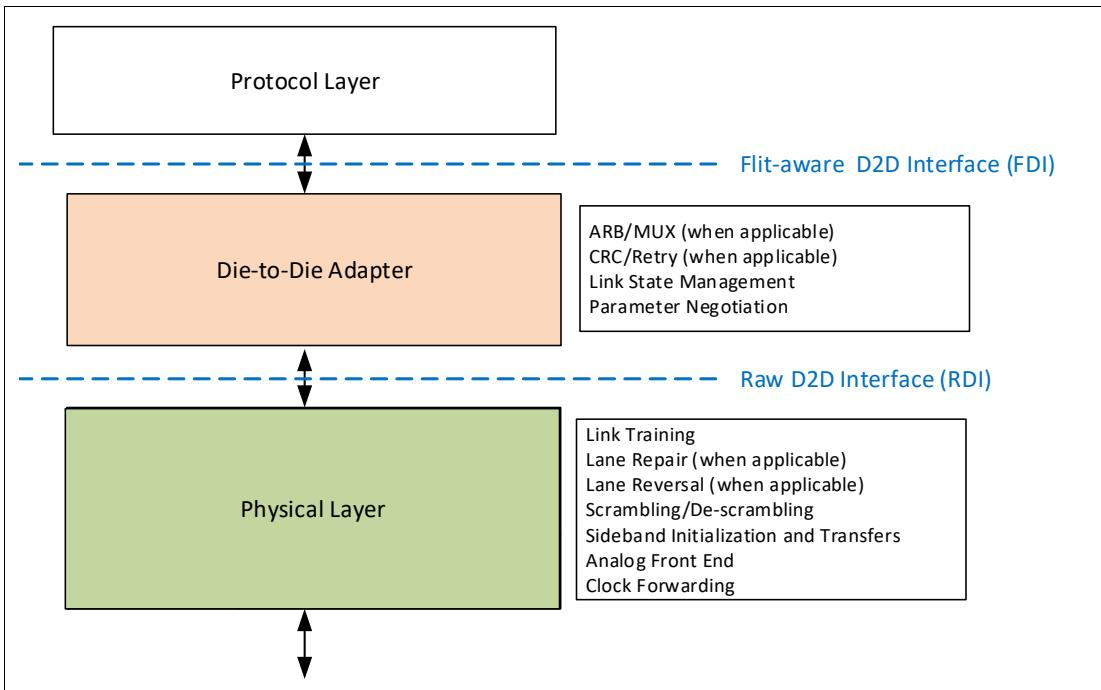 Protocol Layer

Flit-aware D2D Interface (FDI)

Die-to-Die Adapter

ARB/MUX (when applicable)
CRC/Retry (when applicable)
Link State Management
Parameter Negotiation

Raw D2D Interface (RDI)

Physical Layer

Link Training
Lane Repair (when applicable)
Lane Reversal (when applicable)
Scrambling/De-scrambling
Sideband Initialization and Transfers
Analog Front End
Clock Forwarding